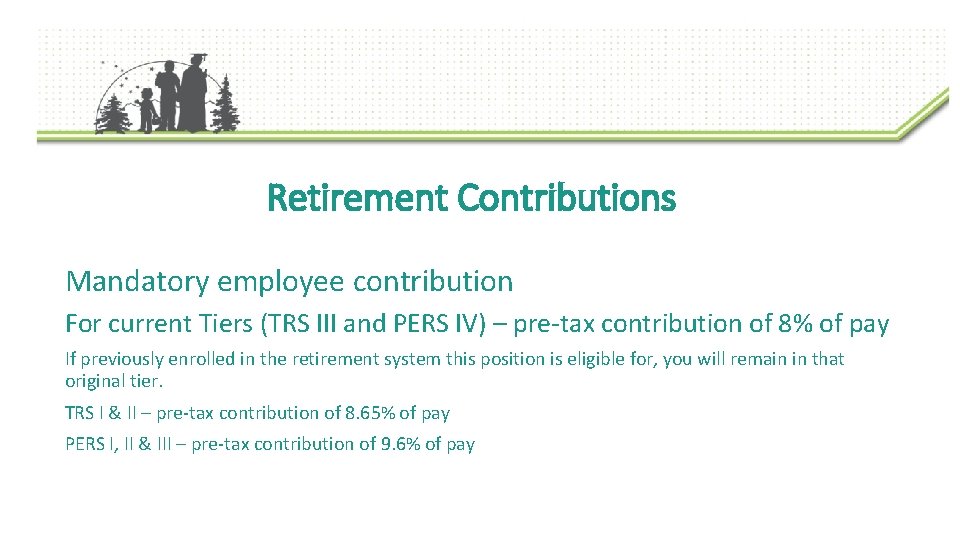 Retirement Contributions

Mandatory employee contribution

For current Tiers (TRS III and PERS IV) – pre-tax contribution of 8% of pay

If previously enrolled in the retirement system this position is eligible for, you will remain in that original tier.

TRS I & II – pre-tax contribution of 8.65% of pay

PERS I, II & III – pre-tax contribution of 9.6% of pay